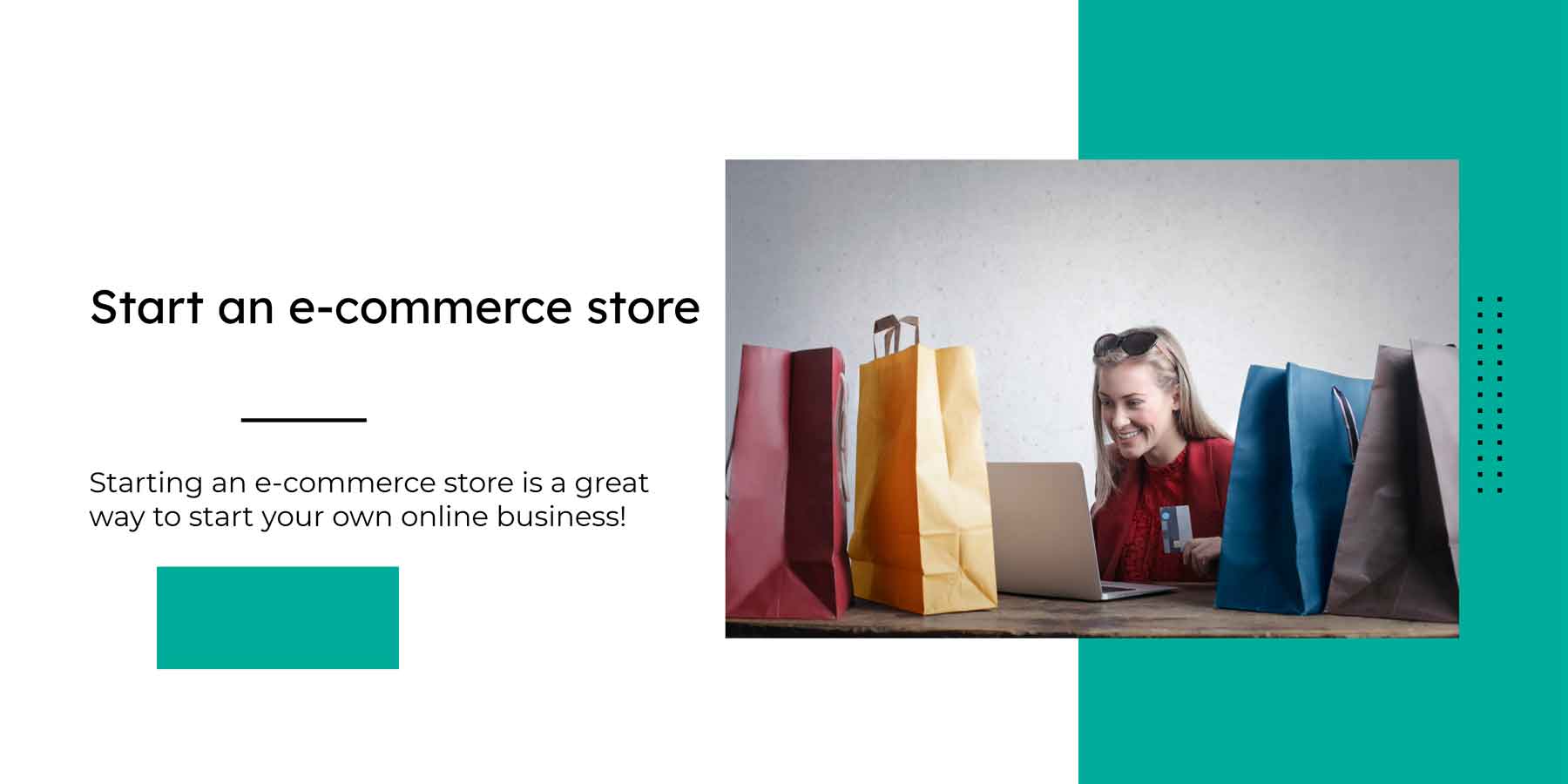 Start an e-commerce store

Starting an e-commerce store is a great way to start your own online business!